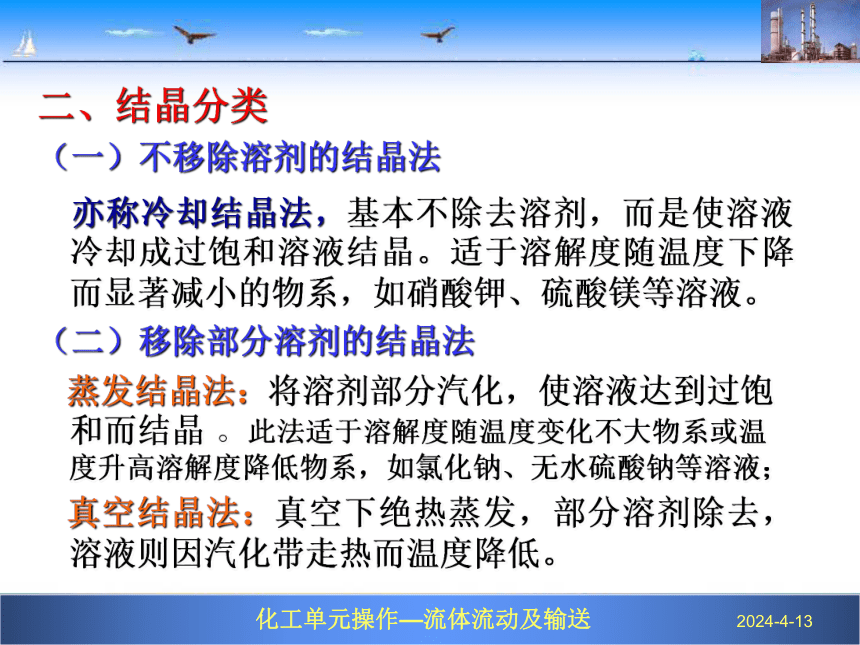 二、结晶分类

（一）不移除溶剂的结晶法

亦称冷却结晶法，基本不除去溶剂，而是使溶液冷却成过饱和溶液结晶。适于溶解度随温度下降而显著减小的物系，如硝酸钾、硫酸镁等溶液。

（二）移除部分溶剂的结晶法

蒸发结晶法：将溶剂部分汽化，使溶液达到过饱和而结晶 。此法适于溶解度随温度变化不大物系或温度升高溶解度降低物系，如氯化钠、无水硫酸钠等溶液；

真空结晶法：真空下绝热蒸发，部分溶剂除去，溶液则因汽化带走热而温度降低。

化工单元操作—流体流动及输送

2024-4-13